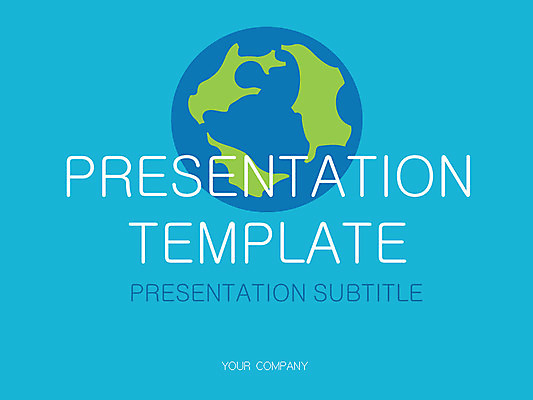 PRESENTATION TEMPLATE

PRESENTATION SUBTITLE

YOUR COMPANY